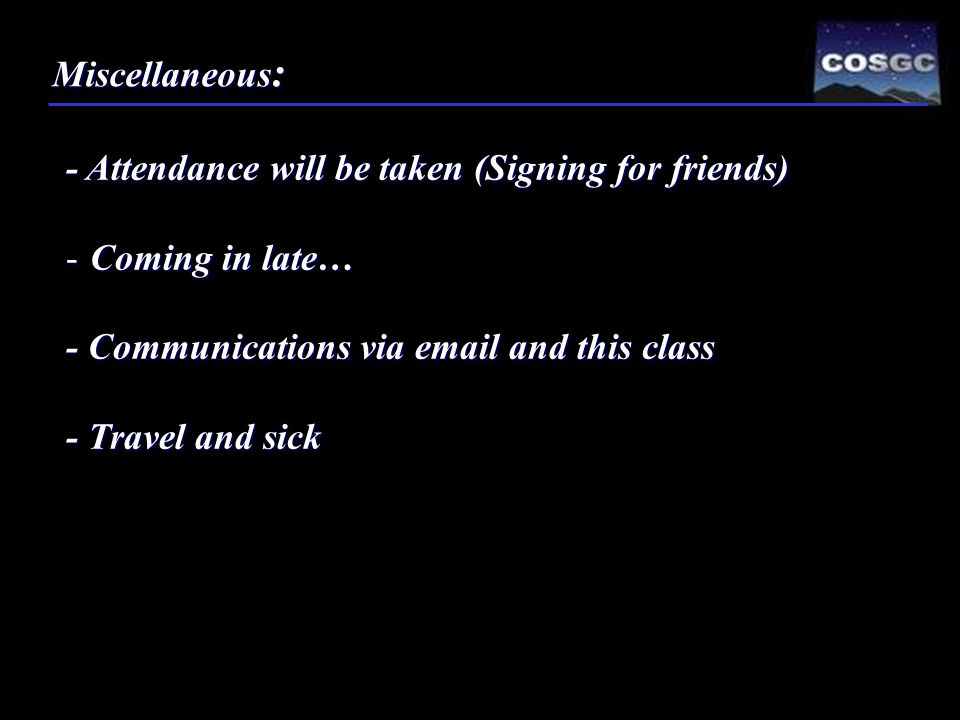 Miscellaneous:

COSGC

- Attendance will be taken (Signing for friends)

- Coming in late…

- Communications via email and this class

- Travel and sick